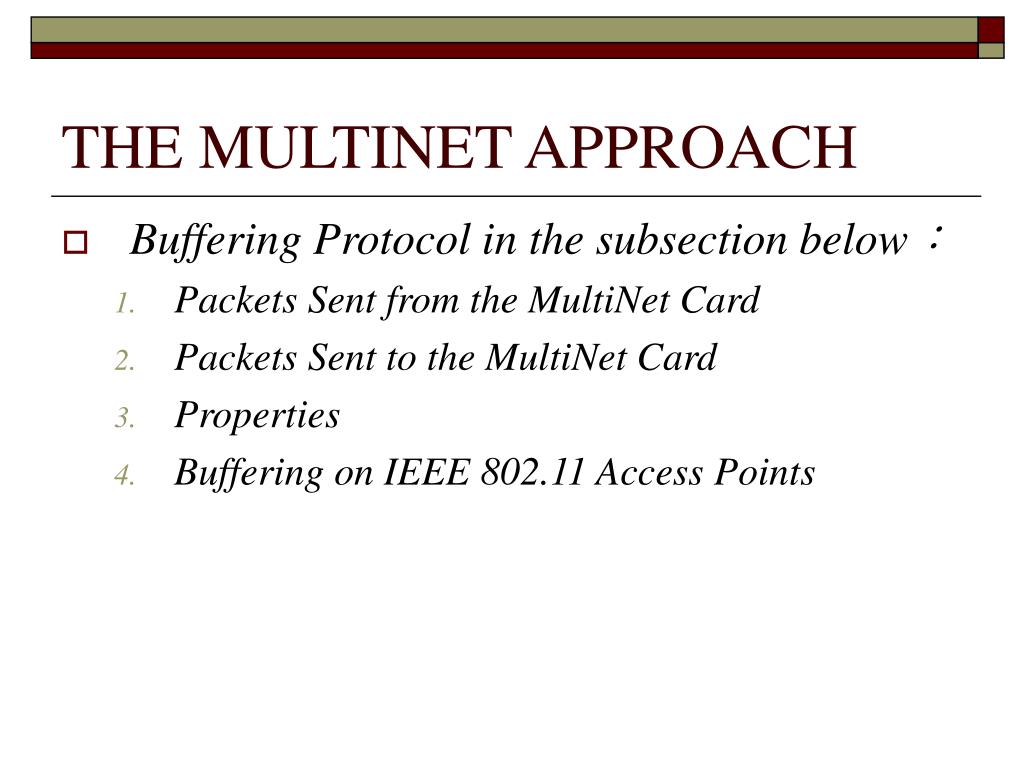 THE MULTINET APPROACH

Buffering Protocol in the subsection below：

1. Packets Sent from the MultiNet Card
2. Packets Sent to the MultiNet Card
3. Properties
4. Buffering on IEEE 802.11 Access Points